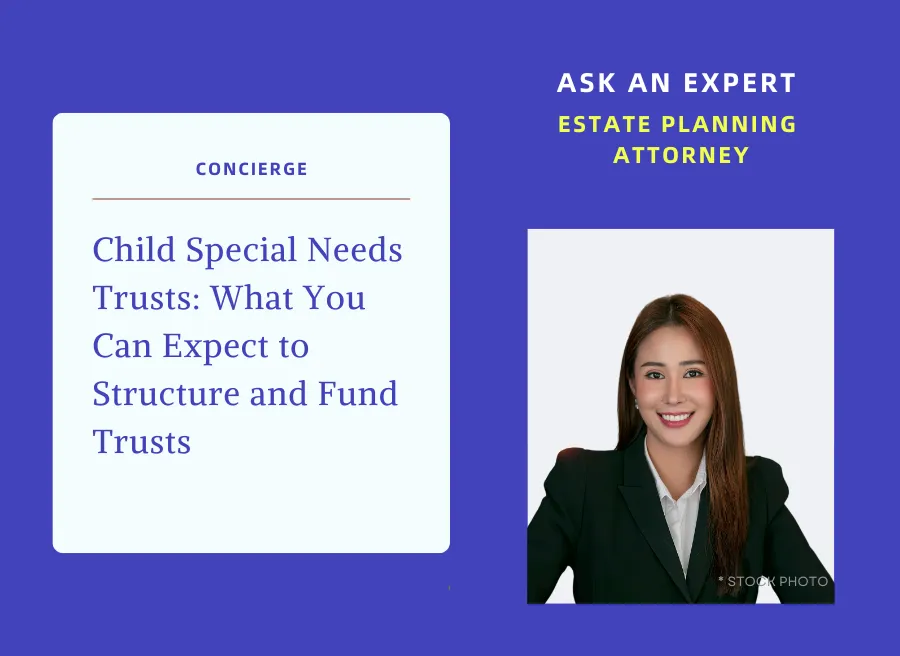 CONCIERGE

Child Special Needs Trusts: What You Can Expect to Structure and Fund Trusts

ASK AN EXPERT

ESTATE PLANNING ATTORNEY

* STOCK PHOTO